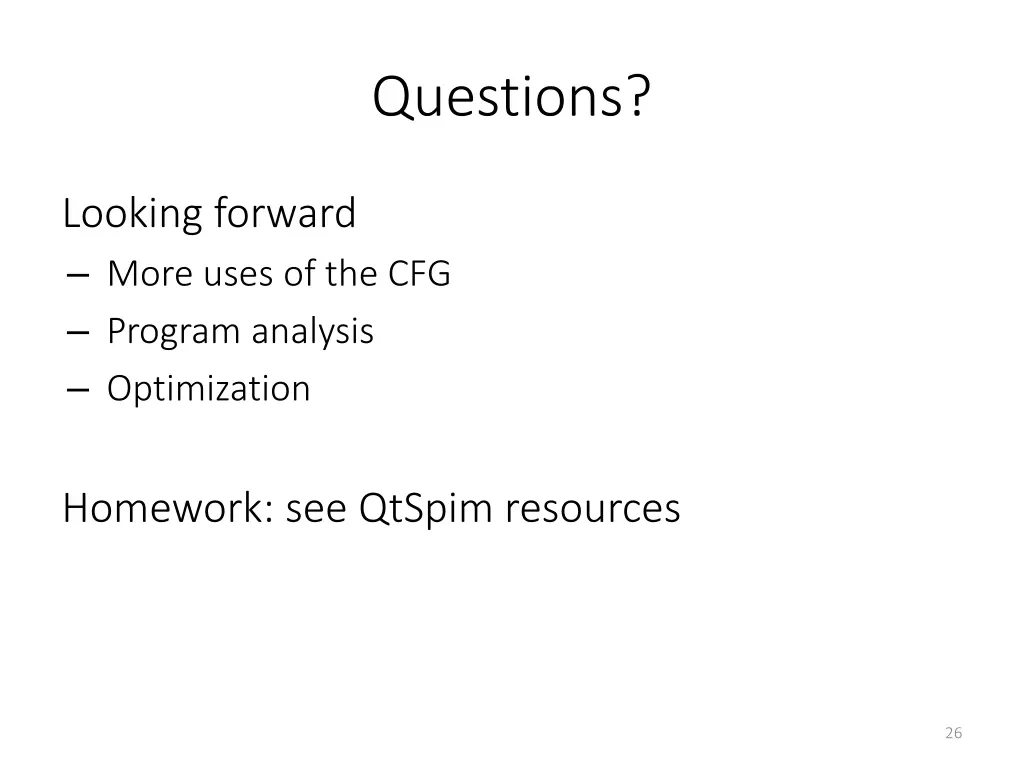 Questions?

Looking forward
– More uses of the CFG
– Program analysis
– Optimization

Homework: see QtSpim resources

26